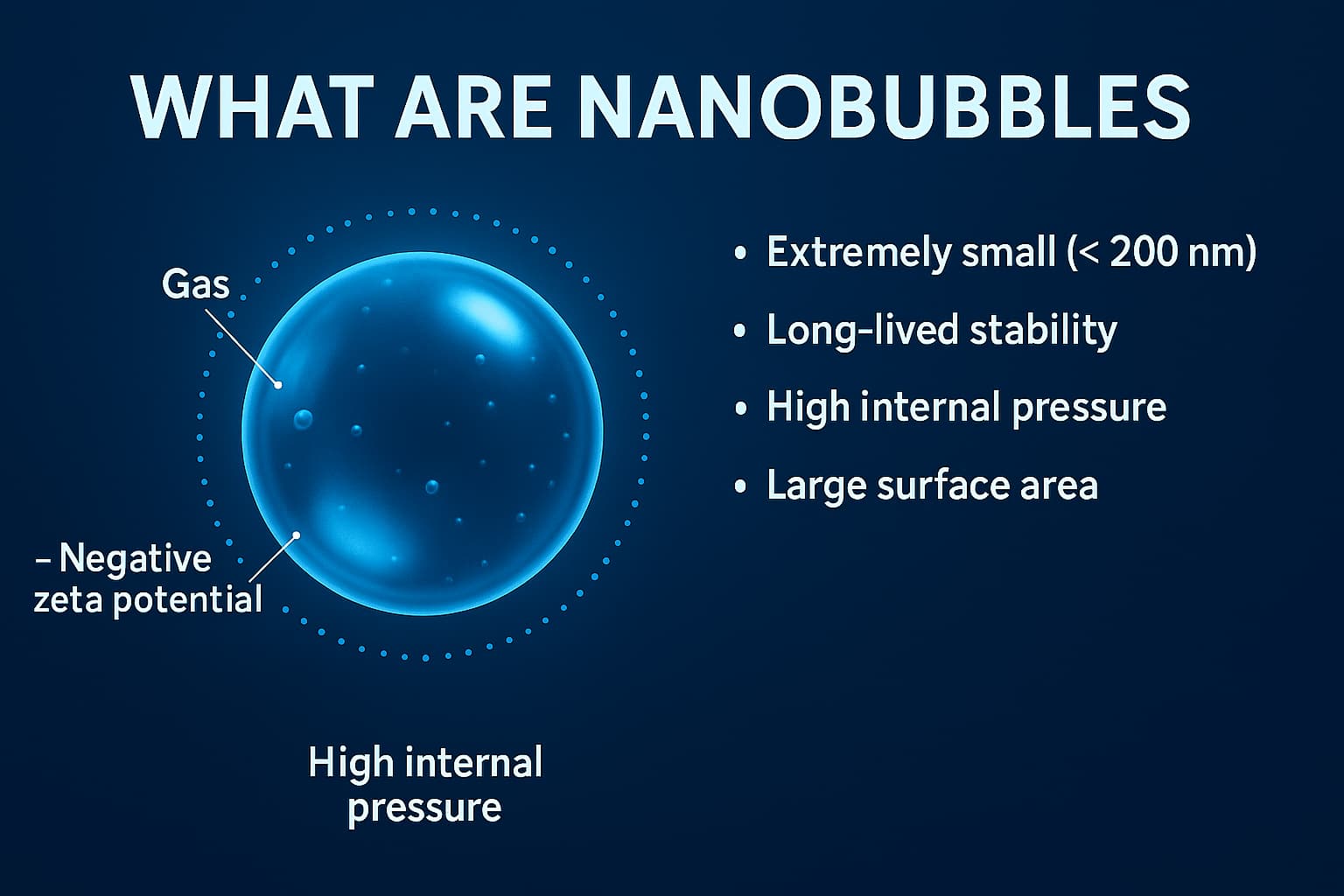 WHAT ARE NANOBUBBLES

Gas

– Negative zeta potential

High internal pressure

• Extremely small (< 200 nm)
• Long-lived stability
• High internal pressure
• Large surface area